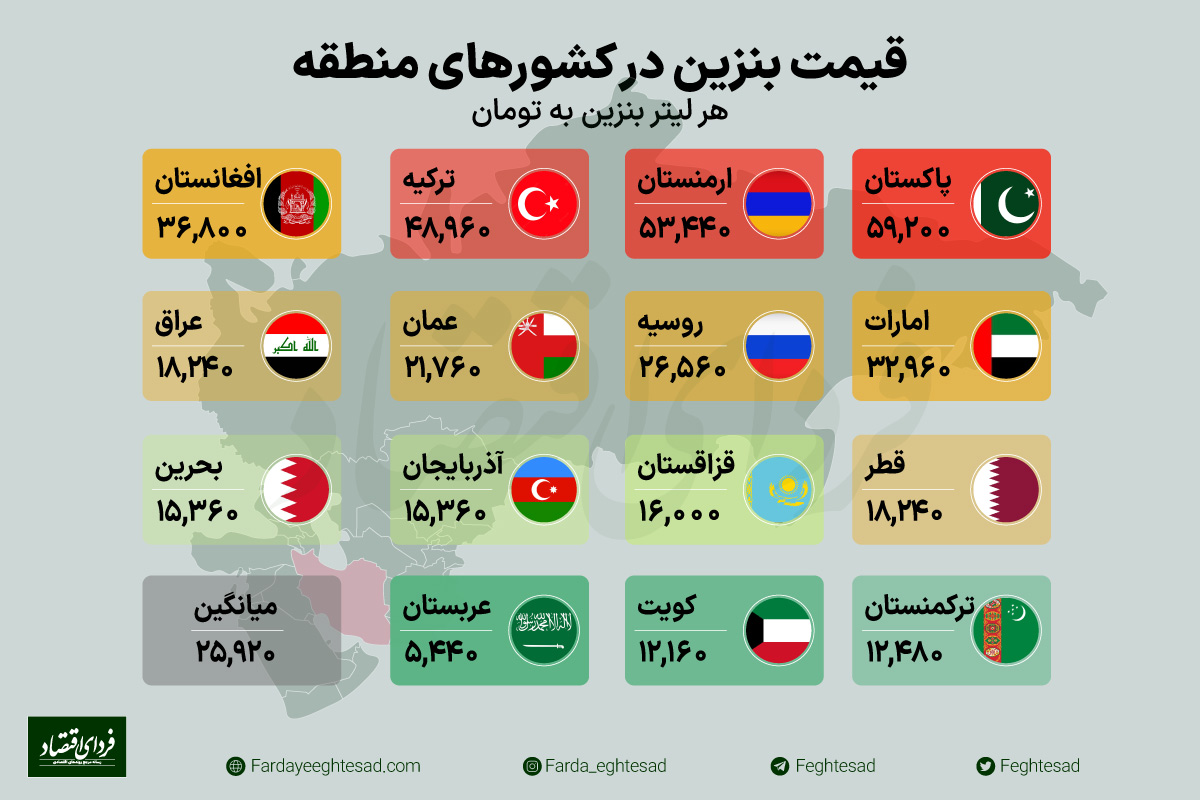 قیمت بنزین در کشورهای منطقه
هر لیتر بنزین به تومان

پاکستان
۵۹,۲۰۰

ارمنستان
۵۳,۴۴۰

ترکیه
۴۸,۹۶۰

افغانستان
۳۶,۸۰۰

امارات
۳۲,۹۶۰

روسیه
۲۶,۵۶۰

عمان
۲۱,۷۶۰

عراق
۱۸,۲۴۰

قطر
۱۸,۲۴۰

قزاقستان
۱۶,۰۰۰

آذربایجان
۱۵,۳۶۰

بحرین
۱۵,۳۶۰

ترکمنستان
۱۲,۴۸۰

کویت
۱۲,۱۶۰

عربستان
۵,۴۴۰

میانگین
۲۵,۹۲۰

فردای اقتصاد

Fardayeeghtesad.com
Farda_eghtesad
Feghtesad
Feghtesad